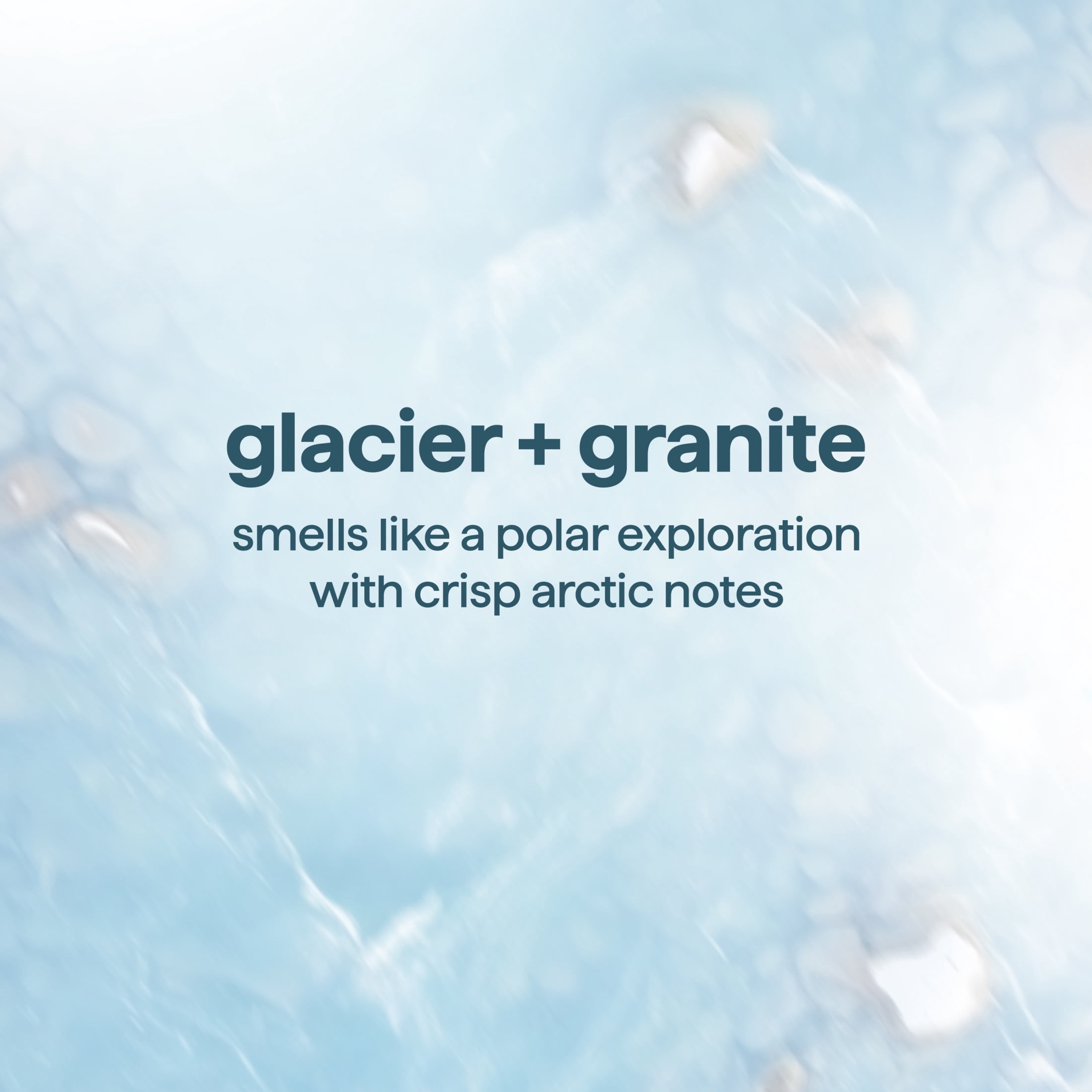 glacier + granite

smells like a polar exploration with crisp arctic notes